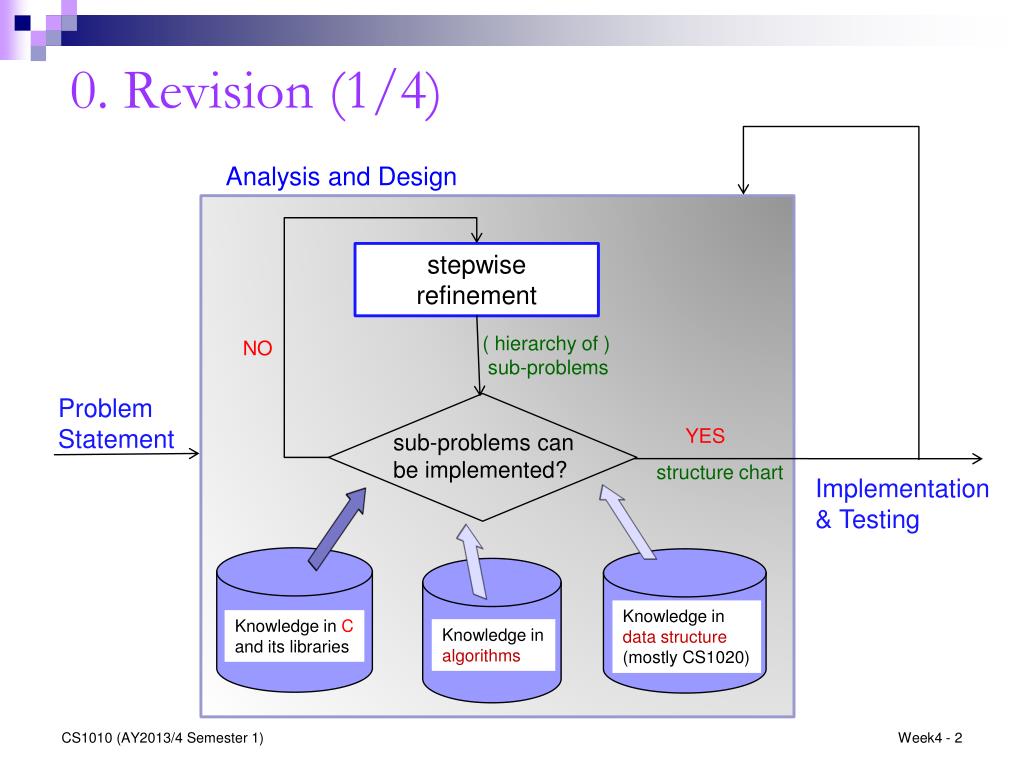 0. Revision (1/4)

Analysis and Design

stepwise refinement

NO

( hierarchy of ) sub-problems

Problem Statement

sub-problems can be implemented?

YES

structure chart

Implementation & Testing

Knowledge in C and its libraries

Knowledge in algorithms

Knowledge in data structure (mostly CS1020)

CS1010 (AY2013/4 Semester 1)

Week4 - 2